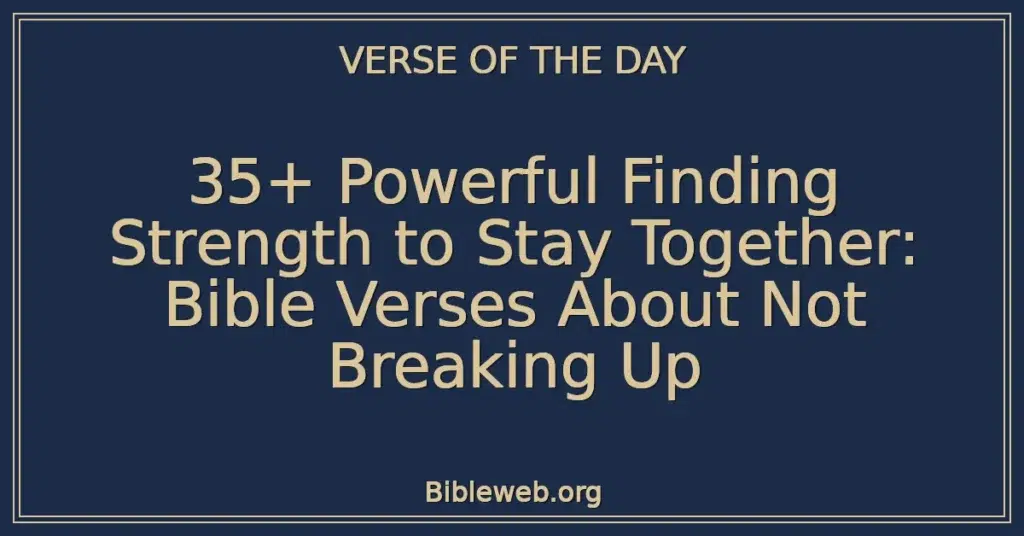 VERSE OF THE DAY

35+ Powerful Finding Strength to Stay Together: Bible Verses About Not Breaking Up

Bibleweb.org